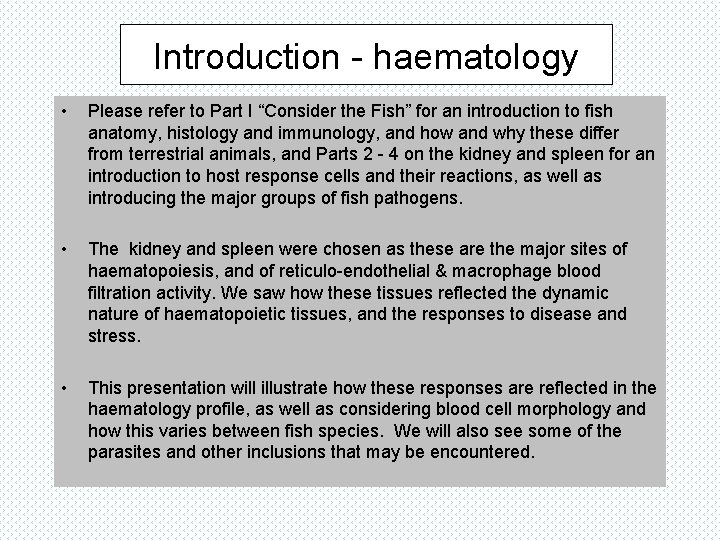 Introduction - haematology

• Please refer to Part I “Consider the Fish” for an introduction to fish anatomy, histology and immunology, and how and why these differ from terrestrial animals, and Parts 2 - 4 on the kidney and spleen for an introduction to host response cells and their reactions, as well as introducing the major groups of fish pathogens.

• The kidney and spleen were chosen as these are the major sites of haematopoiesis, and of reticulo-endothelial & macrophage blood filtration activity. We saw how these tissues reflected the dynamic nature of haematopoietic tissues, and the responses to disease and stress.

• This presentation will illustrate how these responses are reflected in the haematology profile, as well as considering blood cell morphology and how this varies between fish species. We will also see some of the parasites and other inclusions that may be encountered.